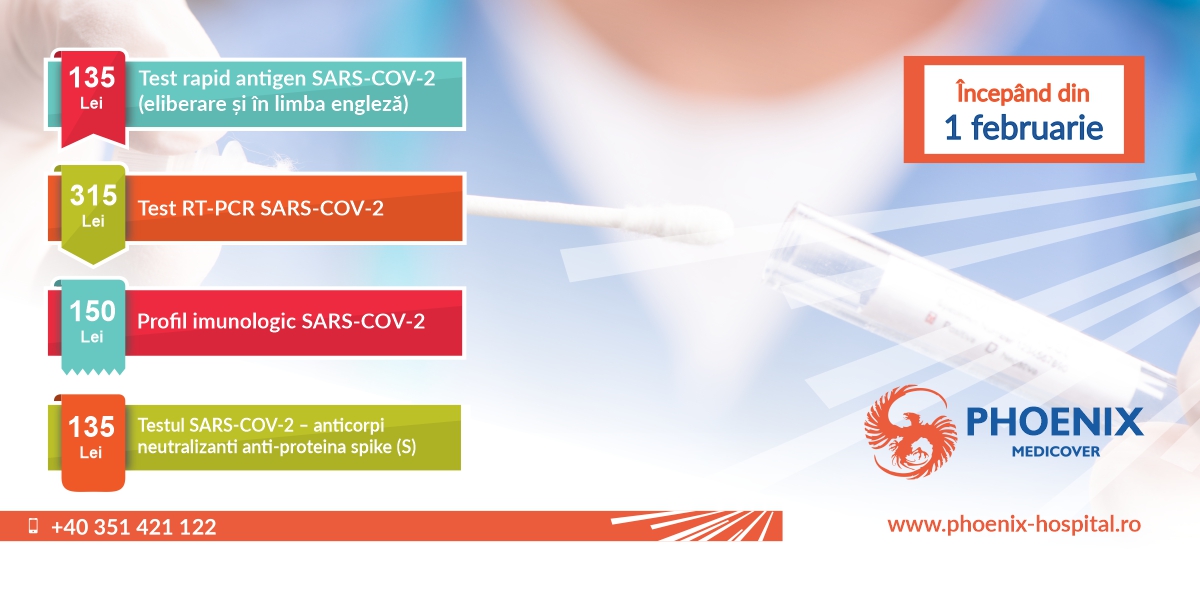 135
Lei
Test rapid antigen SARS-COV-2 (eliberare și în limba engleză)

315
Lei
Test RT-PCR SARS-COV-2

150
Lei
Profil imunologic SARS-COV-2

135
Lei
Testul SARS-COV-2 – anticorpi neutralizanti anti-proteina spike (S)

Începând din
1 februarie

PHOENIX
MEDICOVER

+40 351 421 122

www.phoenix-hospital.ro